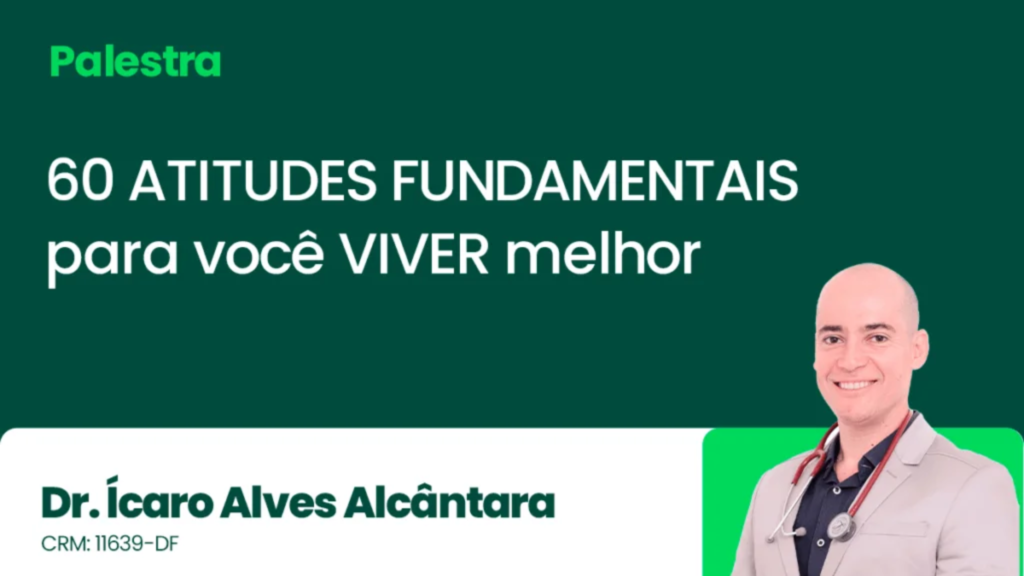 Palestra

60 ATITUDES FUNDAMENTAIS para você VIVER melhor

Dr. Ícaro Alves Alcântara
CRM: 11639-DF